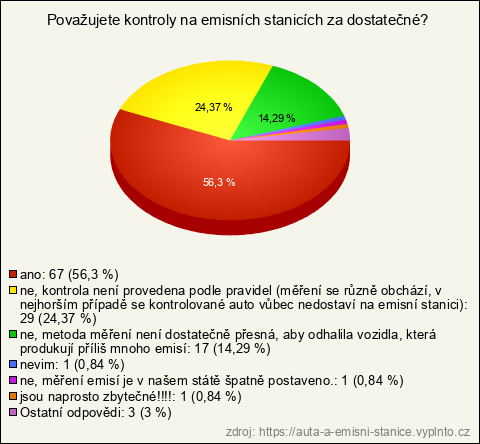 Považujete kontroly na emisních stanicích za dostatečné?

24,37 %

14,29 %

56,3 %

ano: 67 (56,3 %)
ne, kontrola není provedena podle pravidel (měření se různě obchází, v nejhorším případě se kontrolované auto vůbec nedostaví na emisní stanici): 29 (24,37 %)
ne, metoda měření není dostatečně přesná, aby odhalila vozidla, která produkují příliš mnoho emisí: 17 (14,29 %)
nevim: 1 (0,84 %)
ne, měření emisí je v našem státě špatně postaveno.: 1 (0,84 %)
jsou naprosto zbytečné!!!!: 1 (0,84 %)
Ostatní odpovědi: 3 (3 %)

zdroj: https://auta-a-emisni-stanice.vyplnto.cz